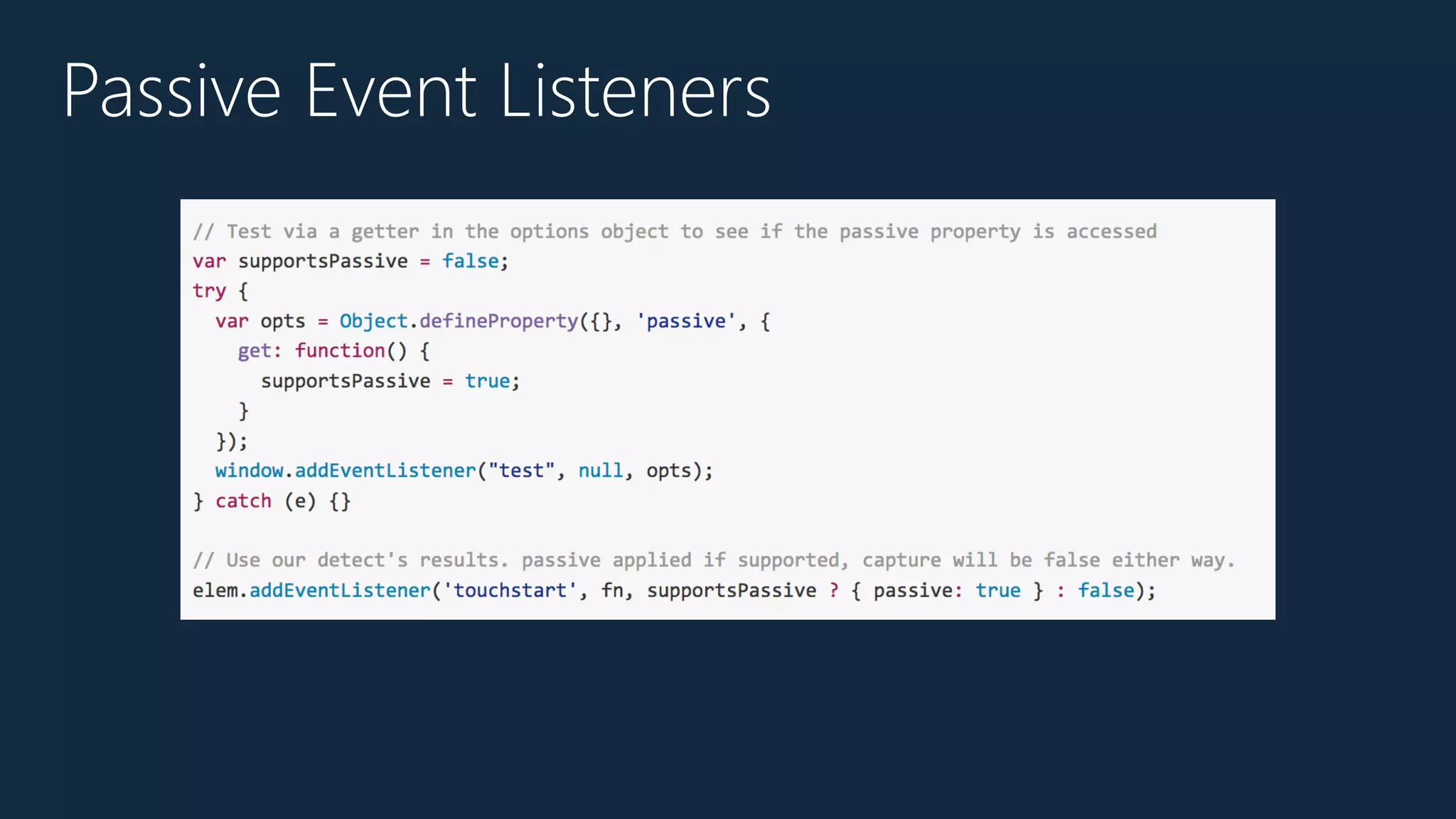 Passive Event Listeners

// Test via a getter in the options object to see if the passive property is accessed
var supportsPassive = false;
try {
  var opts = Object.defineProperty({}, 'passive', {
    get: function() {
      supportsPassive = true;
    }
  });
  window.addEventListener("test", null, opts);
} catch (e) {}

// Use our detect's results. passive applied if supported, capture will be false either way.
elem.addEventListener('touchstart', fn, supportsPassive ? { passive: true } : false);